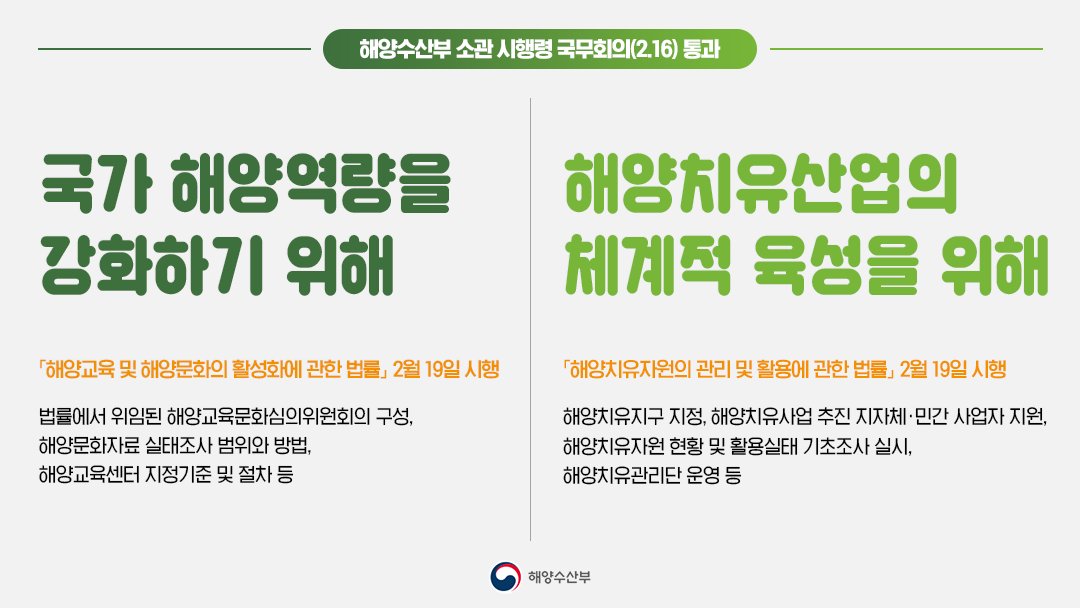 해양수산부 소관 시행령 국무회의(2.16) 통과

국가 해양역량을 강화하기 위해

「해양교육 및 해양문화의 활성화에 관한 법률」 2월 19일 시행

법률에서 위임된 해양교육문화심의위원회의 구성, 해양문화자료 실태조사 범위와 방법, 해양교육센터 지정기준 및 절차 등

해양치유산업의 체계적 육성을 위해

「해양치유자원의 관리 및 활용에 관한 법률」 2월 19일 시행

해양치유지구 지정, 해양치유사업 추진 지자체·민간 사업자 지원, 해양치유자원 현황 및 활용실태 기초조사 실시, 해양치유관리단 운영 등

해양수산부